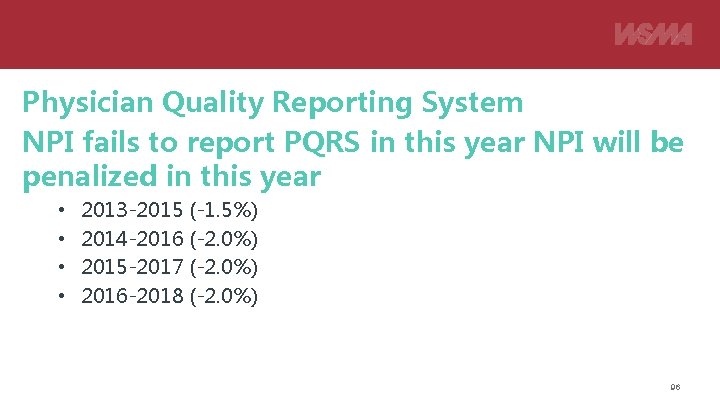 WSMA

Physician Quality Reporting System
NPI fails to report PQRS in this year NPI will be penalized in this year

• 2013-2015 (-1.5%)
• 2014-2016 (-2.0%)
• 2015-2017 (-2.0%)
• 2016-2018 (-2.0%)

96